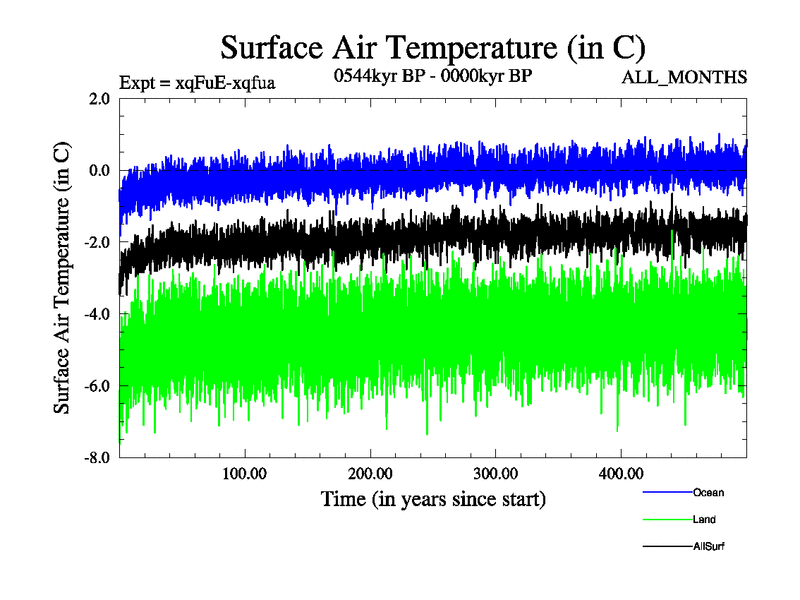 Surface Air Temperature (in C)

Expt = xqFuE-xqfua

0544kyr BP - 0000kyr BP

ALL_MONTHS

Surface Air Temperature (in C)

2.0

0.0

-2.0

-4.0

-6.0

-8.0

100.00

200.00

300.00

400.00

Time (in years since start)

Ocean

Land

AllSurf